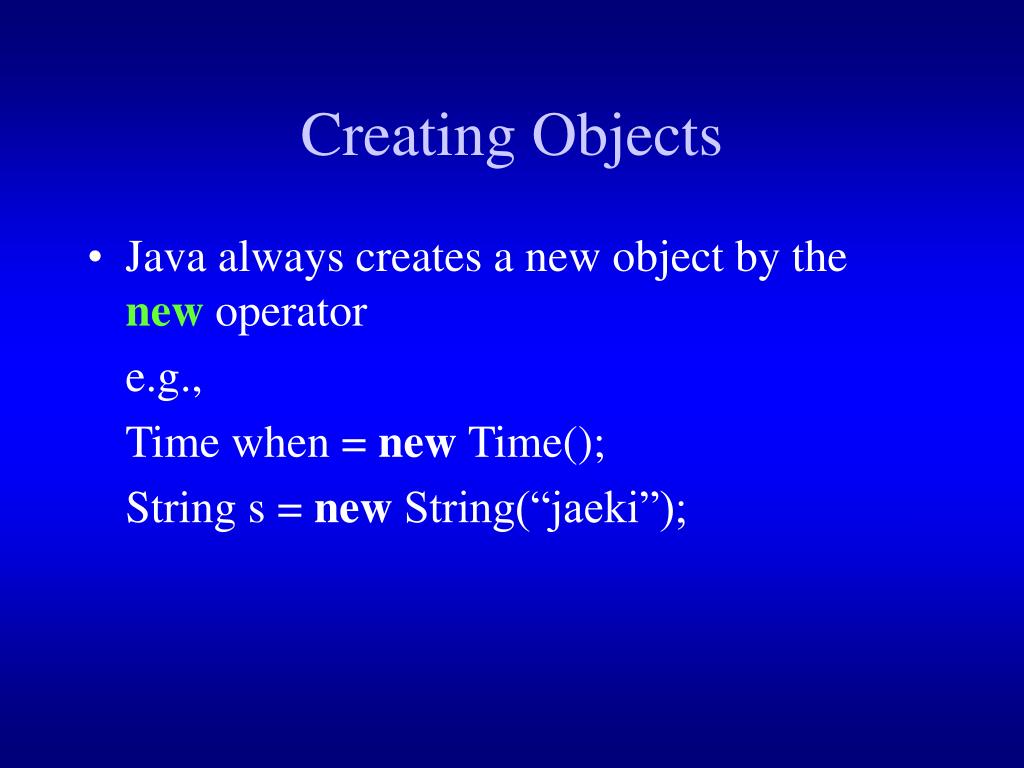 Creating Objects

• Java always creates a new object by the new operator

e.g.,

Time when = new Time();

String s = new String(“jaeki”);